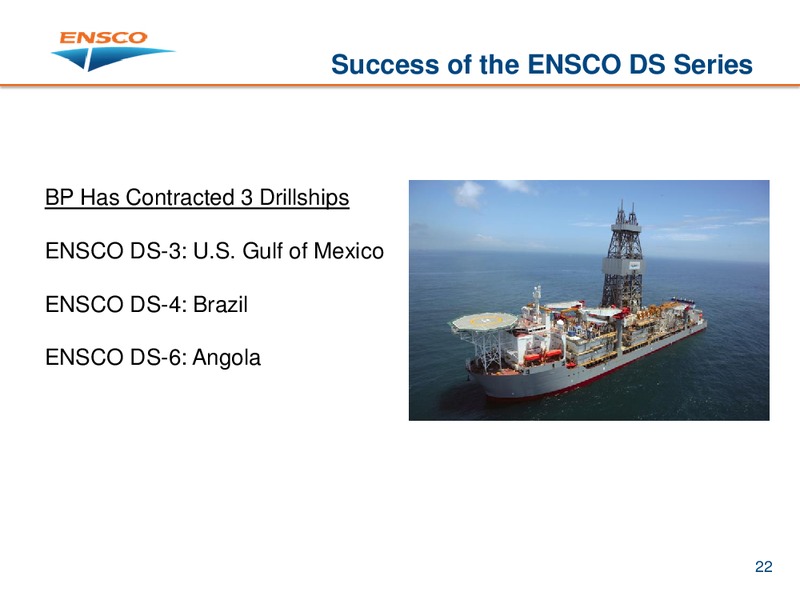 ENSCO

Success of the ENSCO DS Series

BP Has Contracted 3 Drillships

ENSCO DS-3: U.S. Gulf of Mexico

ENSCO DS-4: Brazil

ENSCO DS-6: Angola

22